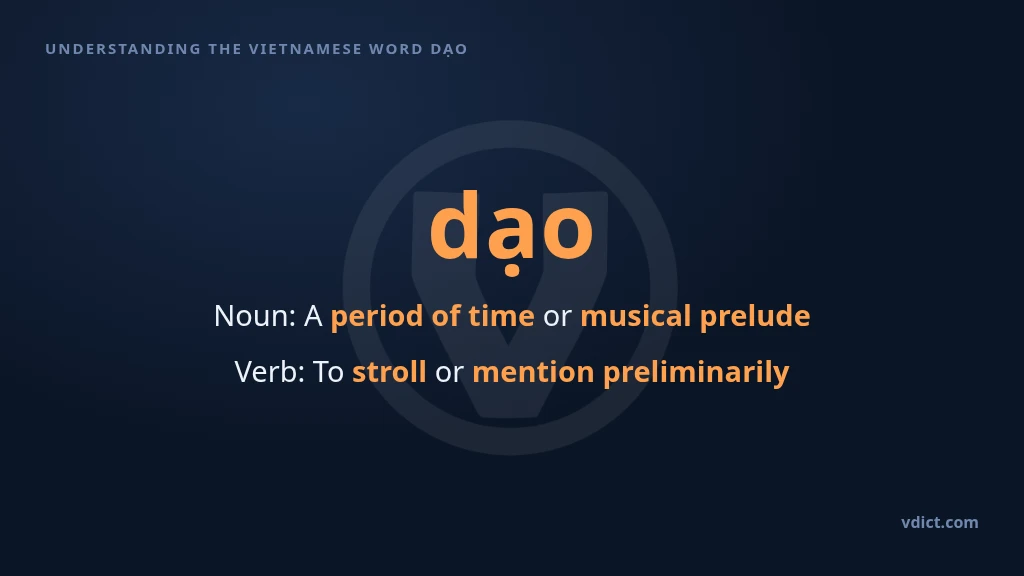 UNDERSTANDING THE VIETNAMESE WORD DẠO

dạo

Noun: A period of time or musical prelude

Verb: To stroll or mention preliminarily

vdict.com